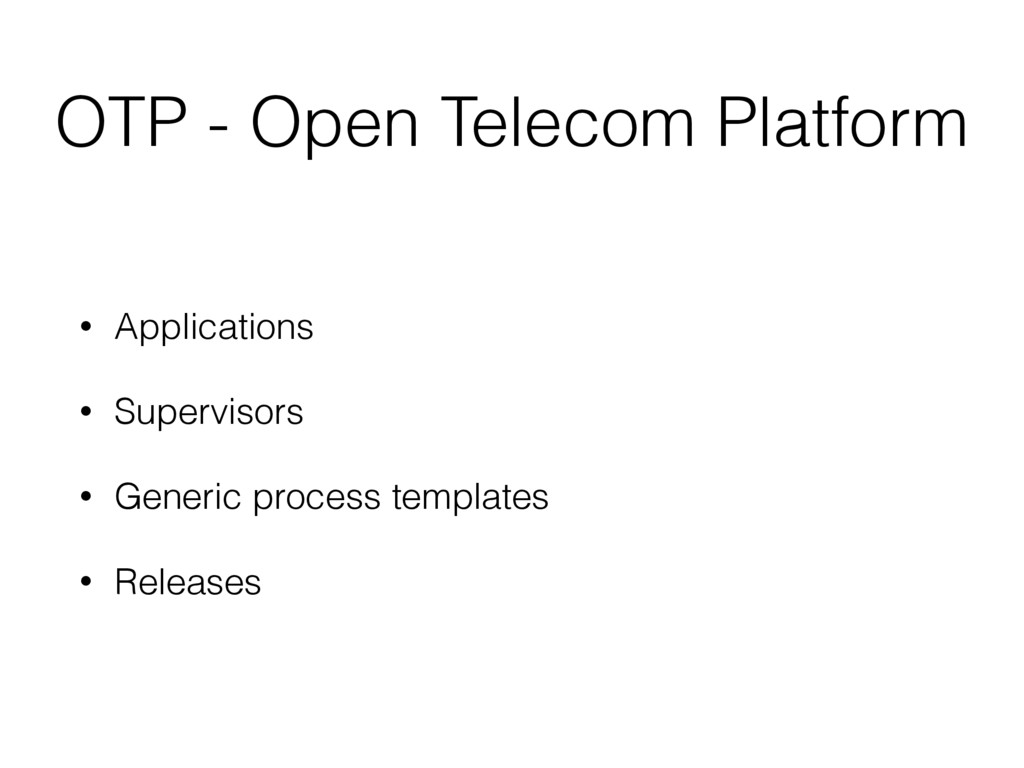 OTP - Open Telecom Platform

• Applications
• Supervisors
• Generic process templates
• Releases